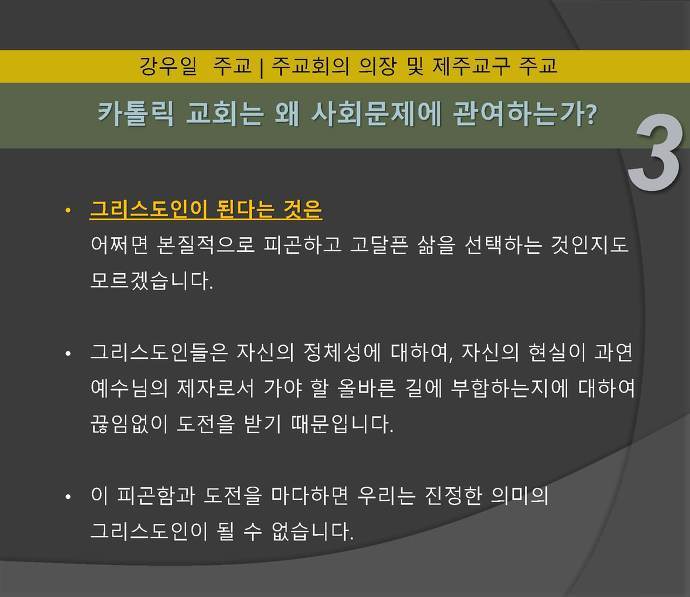 강우일 주교 | 주교회의 의장 및 제주교구 주교

카톨릭 교회는 왜 사회문제에 관여하는가?

3

• 그리스도인이 된다는 것은
어쩌면 본질적으로 피곤하고 고달픈 삶을 선택하는 것인지도 모르겠습니다.

• 그리스도인들은 자신의 정체성에 대하여, 자신의 현실이 과연 예수님의 제자로서 가야 할 올바른 길에 부합하는지에 대하여 끊임없이 도전을 받기 때문입니다.

• 이 피곤함과 도전을 마다하면 우리는 진정한 의미의 그리스도인이 될 수 없습니다.